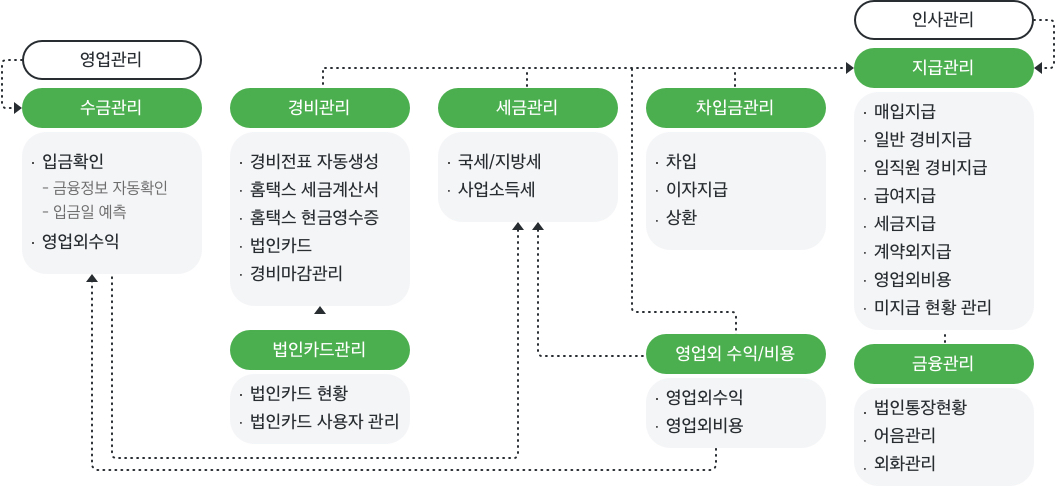 영업관리

수금관리

· 입금확인
- 금융정보 자동확인
- 입금일 예측
· 영업외수익

경비관리

· 경비전표 자동생성
· 홈택스 세금계산서
· 홈택스 현금영수증
· 법인카드
· 경비마감관리

법인카드관리

· 법인카드 현황
· 법인카드 사용자 관리

세금관리

· 국세/지방세
· 사업소득세

차입금관리

· 차입
· 이자지급
· 상환

영업외 수익/비용

· 영업외수익
· 영업외비용

인사관리

지급관리

· 매입지급
· 일반 경비지급
· 임직원 경비지급
· 급여지급
· 세금지급
· 계약외지급
· 영업외비용
· 미지급 현황 관리

금융관리

· 법인통장현황
· 어음관리
· 외화관리